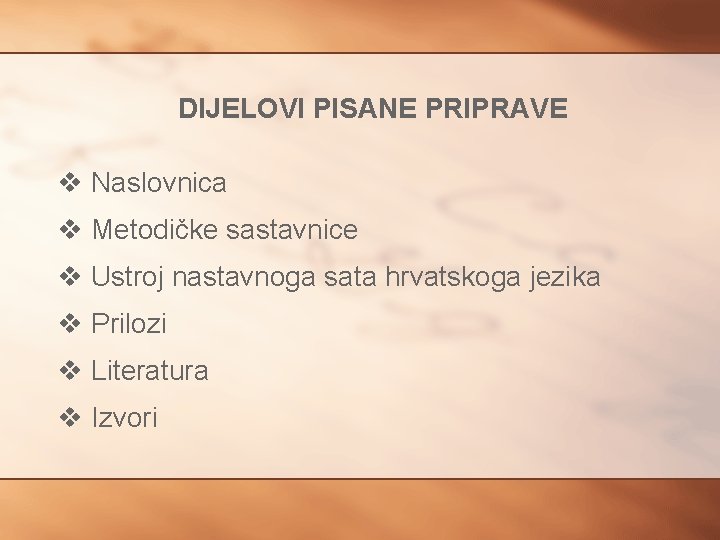 DIJELOVI PISANE PRIPRAVE

❖ Naslovnica
❖ Metodičke sastavnice
❖ Ustroj nastavnoga sata hrvatskoga jezika
❖ Prilozi
❖ Literatura
❖ Izvori